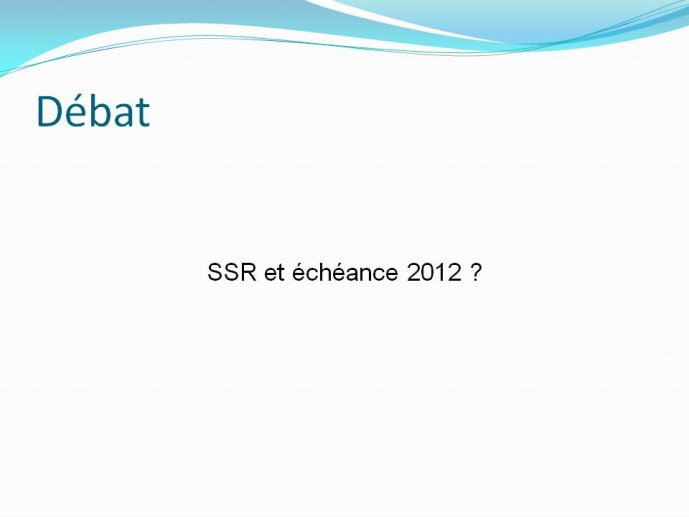 Débat

SSR et échéance 2012 ?